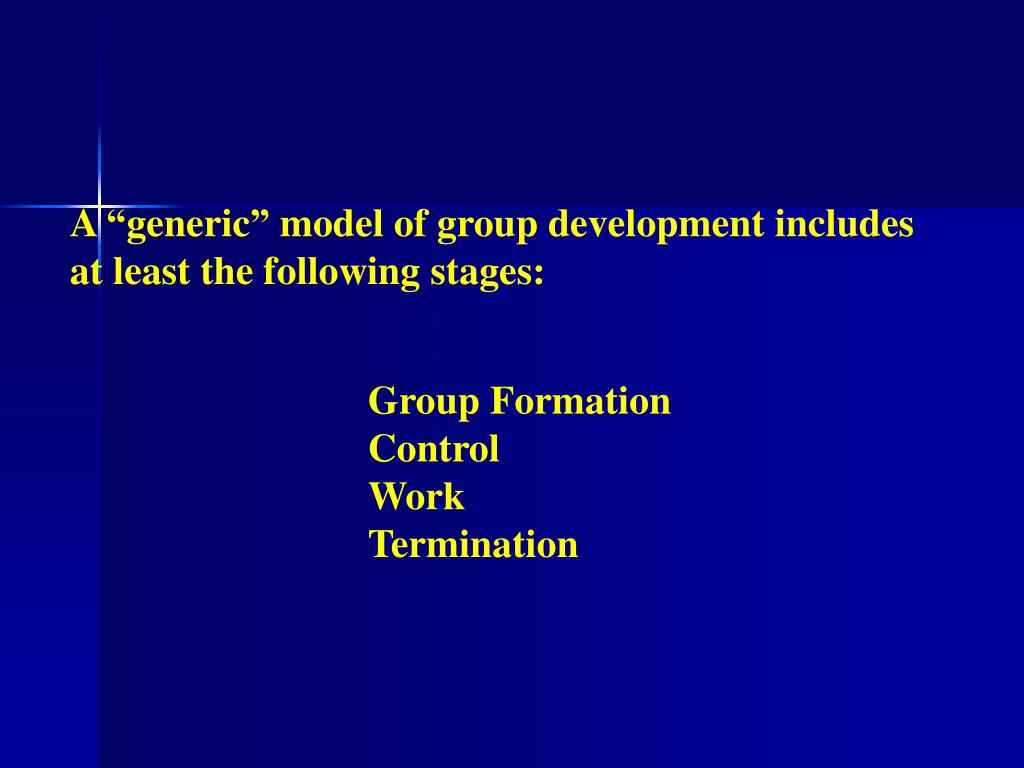 A “generic” model of group development includes at least the following stages:

Group Formation
Control
Work
Termination